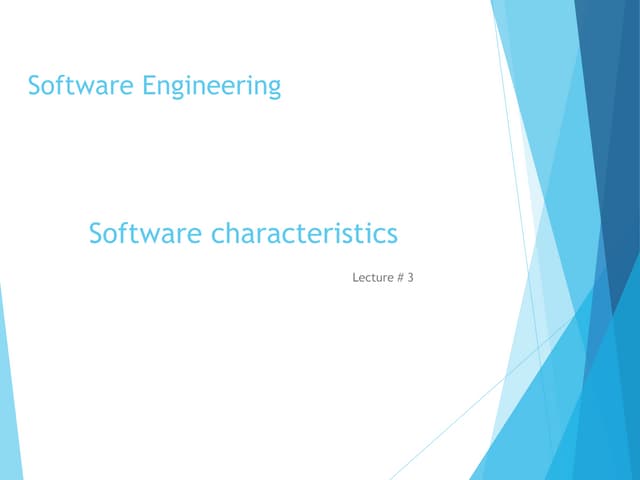 Software Engineering

Software characteristics

Lecture # 3